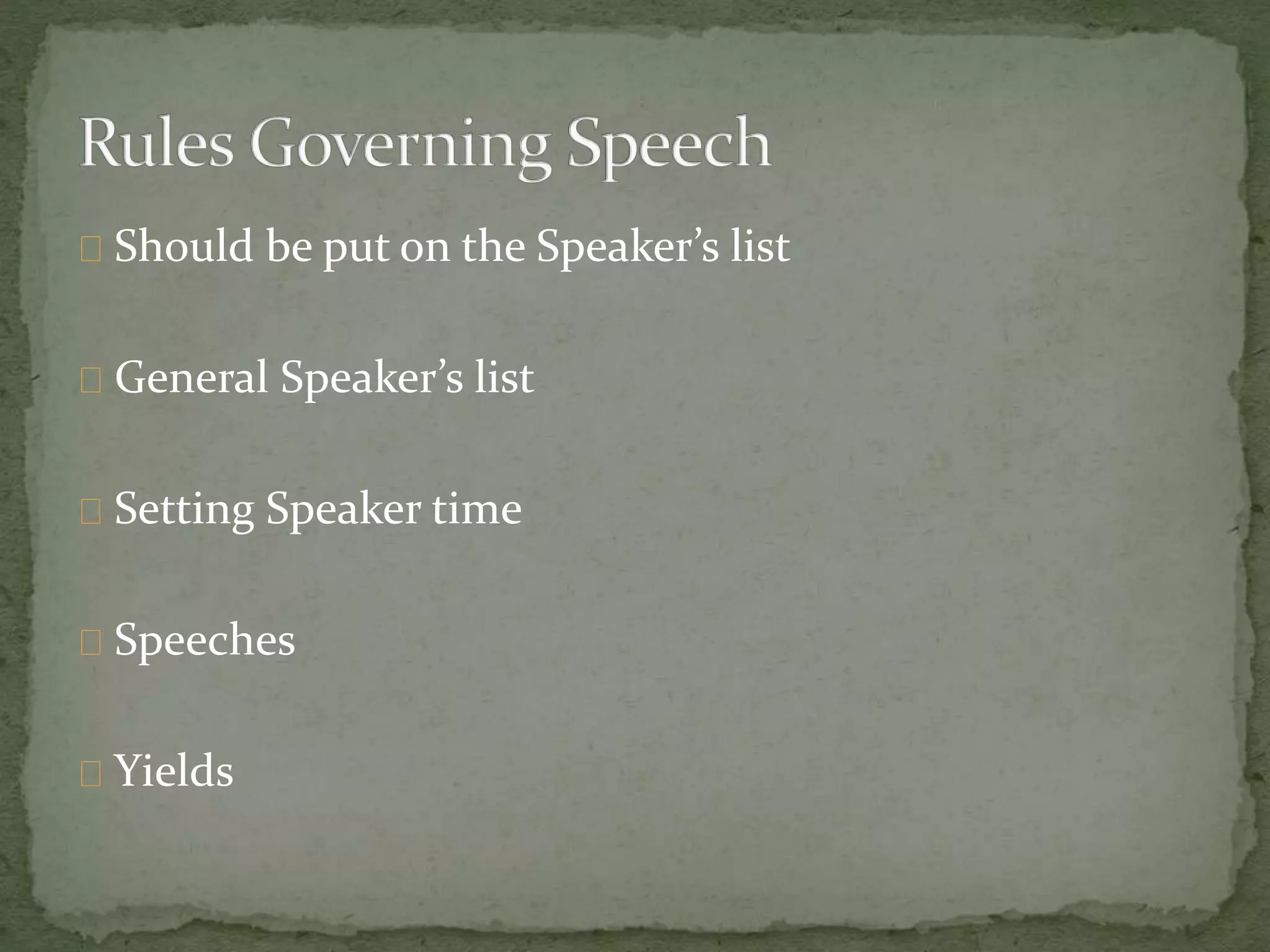 Rules Governing Speech

Should be put on the Speaker’s list

General Speaker’s list

Setting Speaker time

Speeches

Yields